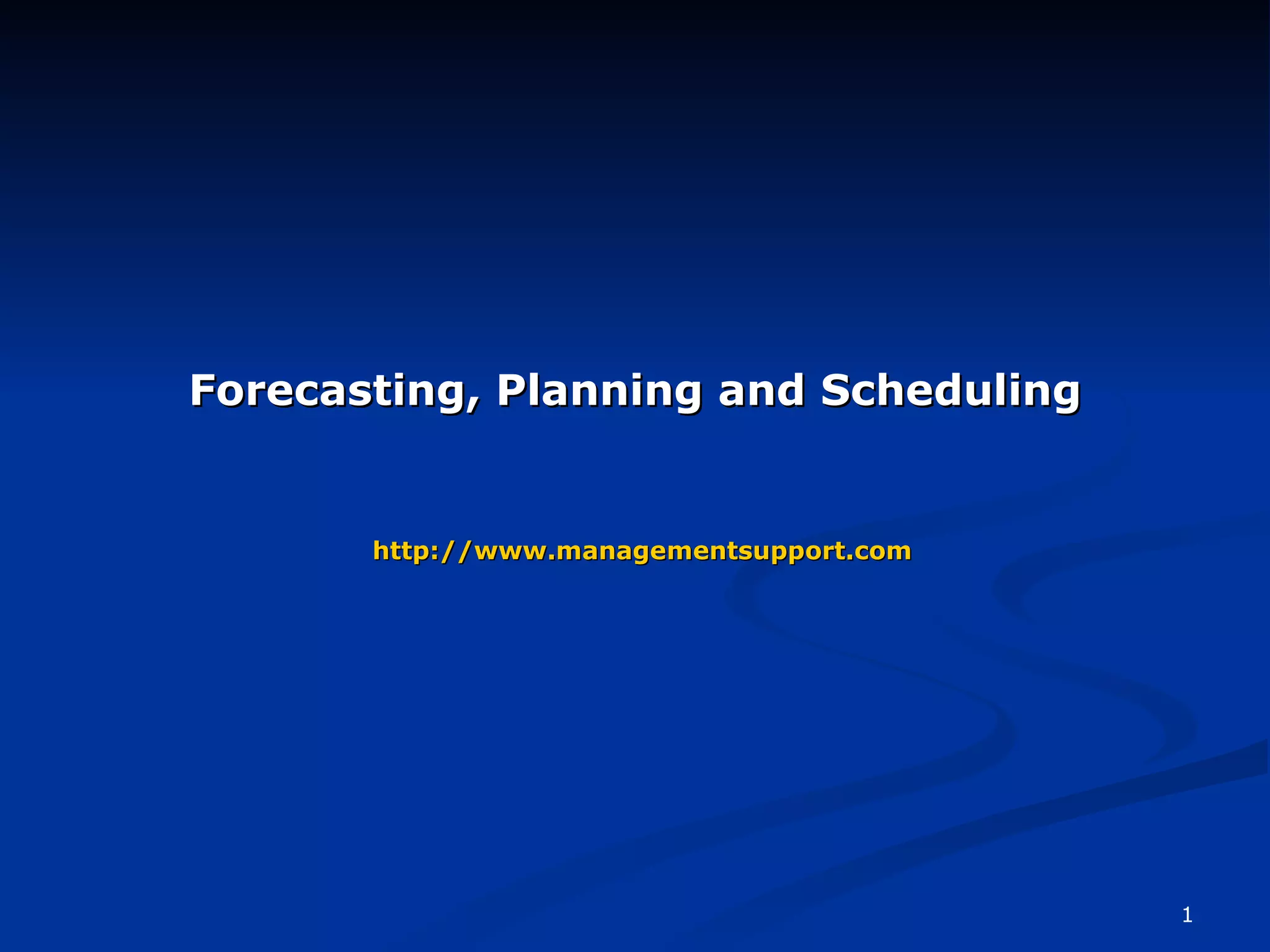 Forecasting, Planning and Scheduling

http://www.managementsupport.com

1